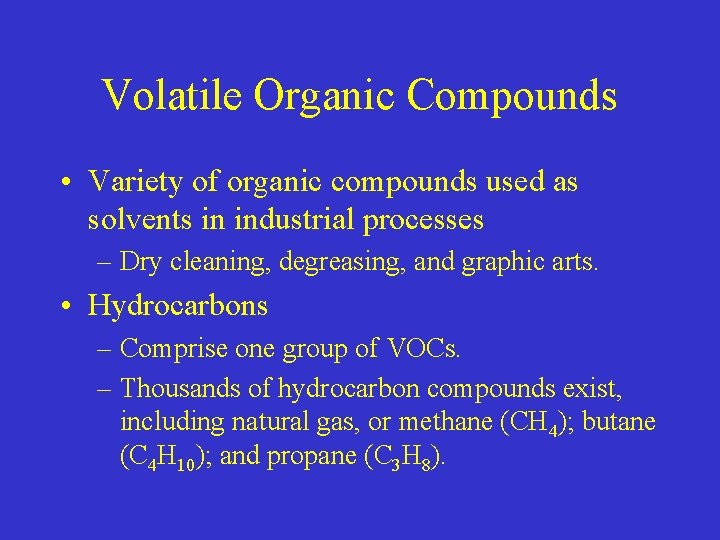 Volatile Organic Compounds

• Variety of organic compounds used as solvents in industrial processes

– Dry cleaning, degreasing, and graphic arts.

• Hydrocarbons

– Comprise one group of VOCs.

– Thousands of hydrocarbon compounds exist, including natural gas, or methane ($CH_4$); butane ($C_4H_{10}$); and propane ($C_3H_8$).